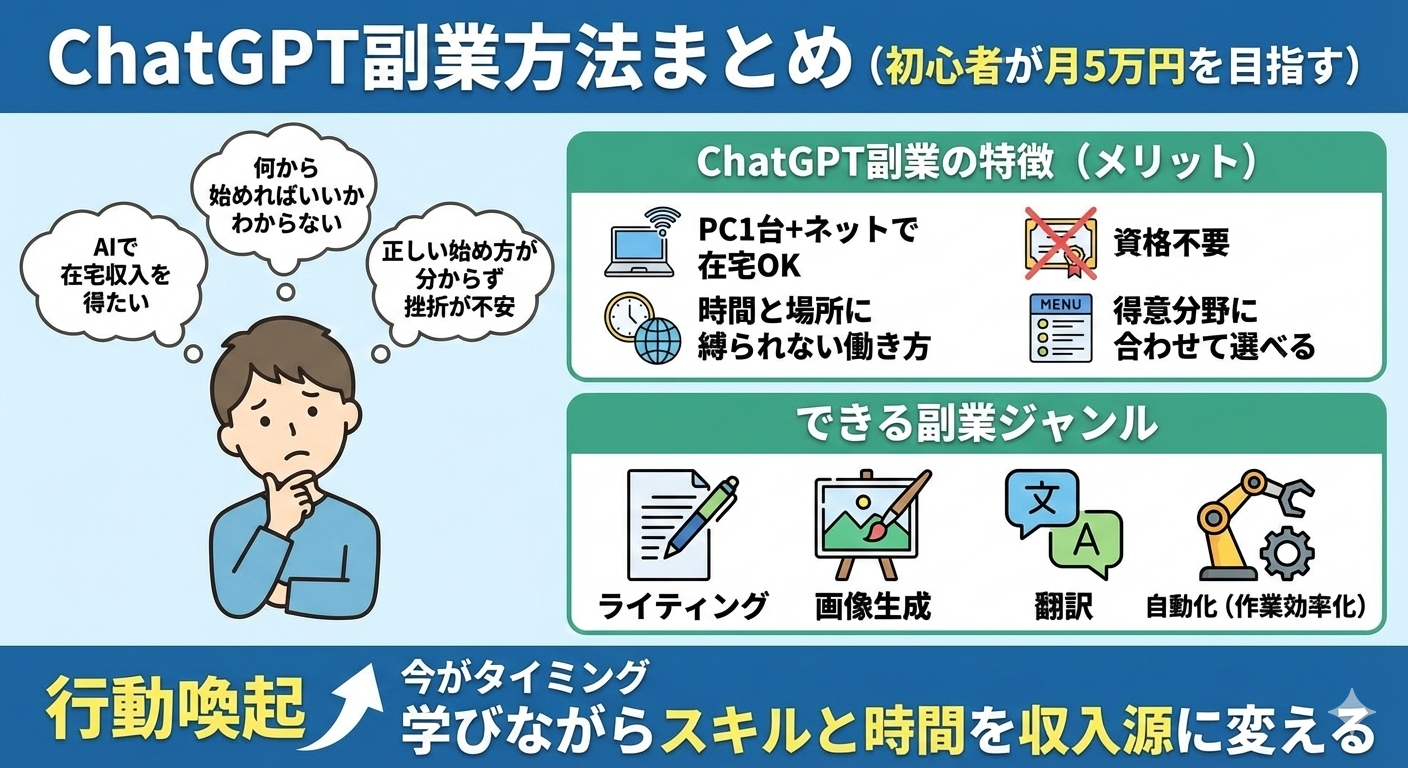 ChatGPT副業方法まとめ（初心者が月5万円を目指す）

AIで在宅収入を得たい

何から始めればいいかわからない

正しい始め方が分からず挫折が不安

ChatGPT副業の特徴（メリット）

PC1台+ネットで在宅OK

資格不要

時間と場所に縛られない働き方

MENU

得意分野に合わせて選べる

できる副業ジャンル

ライティング

画像生成

文

A

翻訳

自動化（作業効率化）

行動喚起

今がタイミング

学びながらスキルと時間を収入源に変える